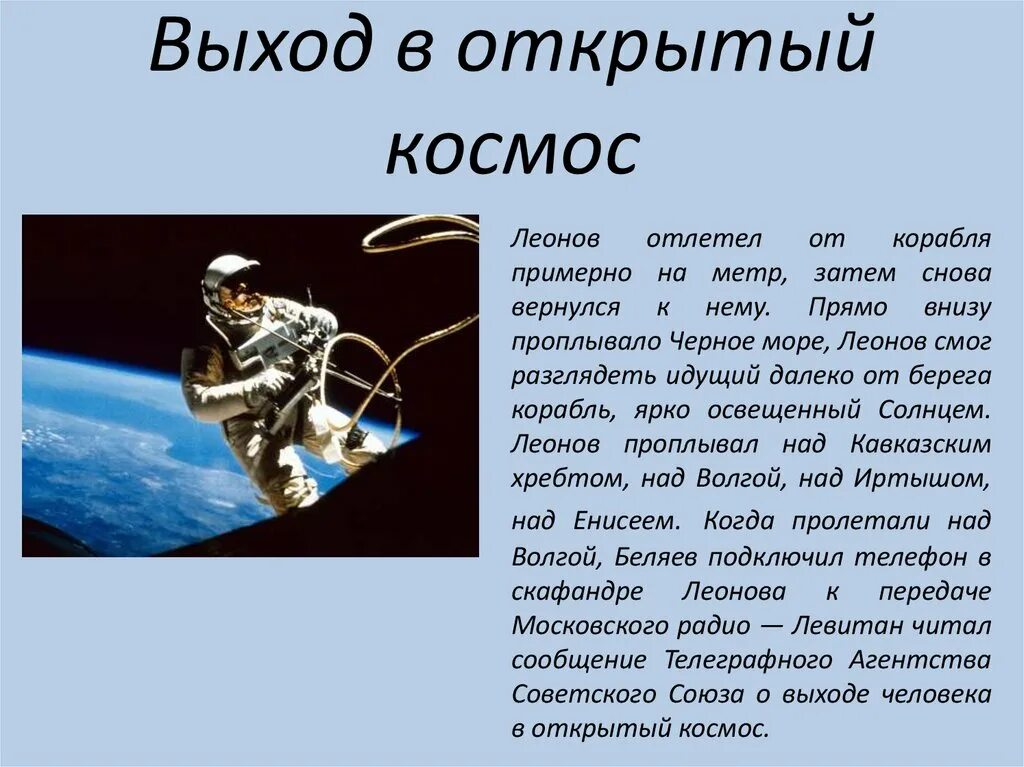 Выход в открытый космос

Леонов отлетел от корабля примерно на метр, затем снова вернулся к нему. Прямо внизу проплывало Черное море, Леонов смог разглядеть идущий далеко от берега корабль, ярко освещенный Солнцем. Леонов проплывал над Кавказским хребтом, над Волгой, над Иртышом, над Енисеем. Когда пролетали над Волгой, Беляев подключил телефон в скафандре Леонова к передаче Московского радио — Левитан читал сообщение Телеграфного Агентства Советского Союза о выходе человека в открытый космос.